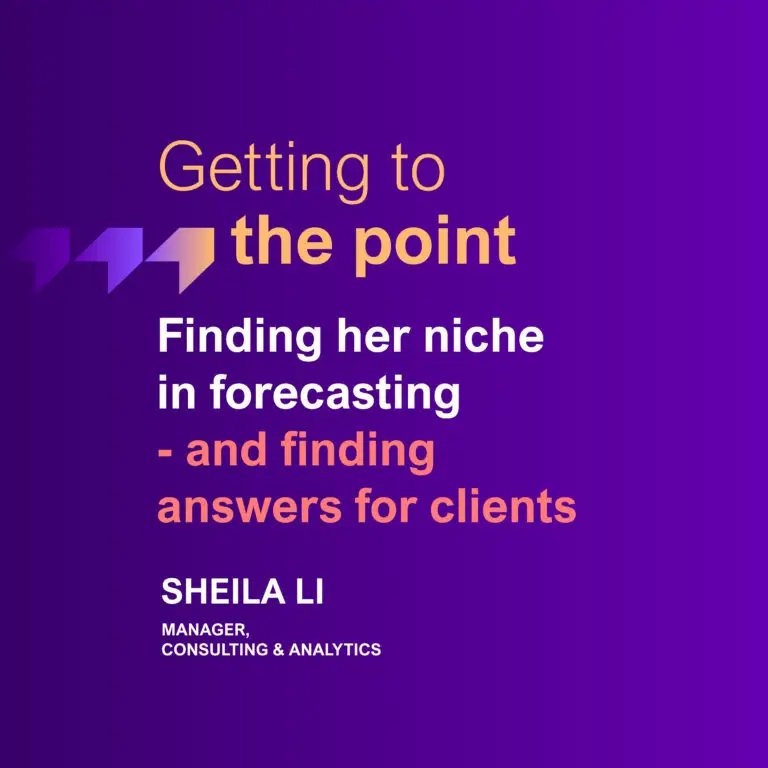 Getting to
the point

Finding her niche in forecasting
- and finding answers for clients

SHEILA LI

MANAGER,
CONSULTING & ANALYTICS